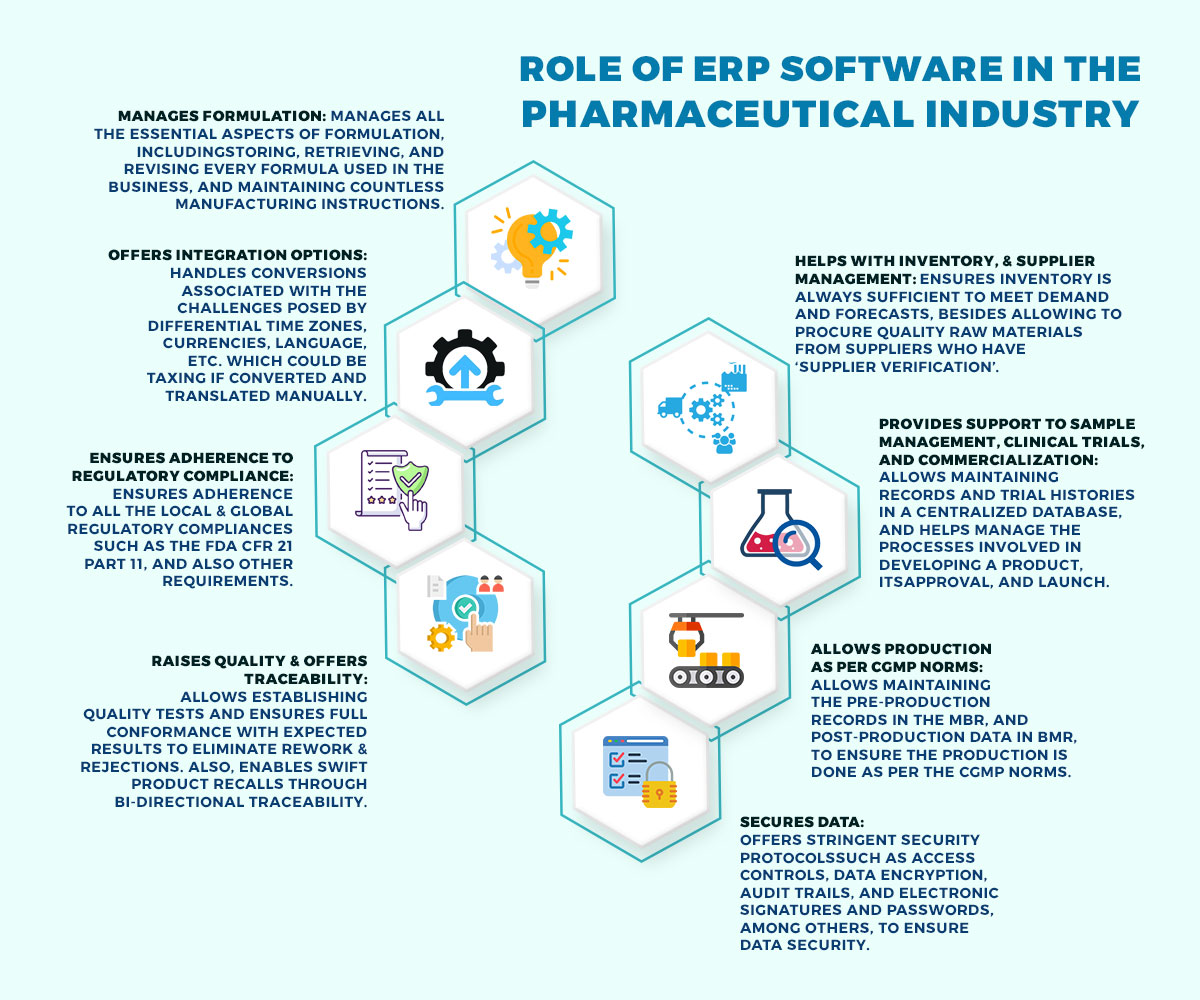 ROLE OF ERP SOFTWARE IN THE PHARMACEUTICAL INDUSTRY

MANAGES FORMULATION: MANAGES ALL THE ESSENTIAL ASPECTS OF FORMULATION, INCLUDINGSTORING, RETRIEVING, AND REVISING EVERY FORMULA USED IN THE BUSINESS, AND MAINTAINING COUNTLESS MANUFACTURING INSTRUCTIONS.

OFFERS INTEGRATION OPTIONS: HANDLES CONVERSIONS ASSOCIATED WITH THE CHALLENGES POSED BY DIFFERENTIAL TIME ZONES, CURRENCIES, LANGUAGE, ETC. WHICH COULD BE TAXING IF CONVERTED AND TRANSLATED MANUALLY.

ENSURES ADHERENCE TO REGULATORY COMPLIANCE: ENSURES ADHERENCE TO ALL THE LOCAL & GLOBAL REGULATORY COMPLIANCES SUCH AS THE FDA CFR 21 PART 11, AND ALSO OTHER REQUIREMENTS.

RAISES QUALITY & OFFERS TRACEABILITY: ALLOWS ESTABLISHING QUALITY TESTS AND ENSURES FULL CONFORMANCE WITH EXPECTED RESULTS TO ELIMINATE REWORK & REJECTIONS. ALSO, ENABLES SWIFT PRODUCT RECALLS THROUGH BI-DIRECTIONAL TRACEABILITY.

HELPS WITH INVENTORY, & SUPPLIER MANAGEMENT: ENSURES INVENTORY IS ALWAYS SUFFICIENT TO MEET DEMAND AND FORECASTS, BESIDES ALLOWING TO PROCURE QUALITY RAW MATERIALS FROM SUPPLIERS WHO HAVE 'SUPPLIER VERIFICATION'.

PROVIDES SUPPORT TO SAMPLE MANAGEMENT, CLINICAL TRIALS, AND COMMERCIALIZATION: ALLOWS MAINTAINING RECORDS AND TRIAL HISTORIES IN A CENTRALIZED DATABASE, AND HELPS MANAGE THE PROCESSES INVOLVED IN DEVELOPING A PRODUCT, ITSAPPROVAL, AND LAUNCH.

ALLOWS PRODUCTION AS PER CGMP NORMS: ALLOWS MAINTAINING THE PRE-PRODUCTION RECORDS IN THE MBR, AND POST-PRODUCTION DATA IN BMR, TO ENSURE THE PRODUCTION IS DONE AS PER THE CGMP NORMS.

SECURES DATA: OFFERS STRINGENT SECURITY PROTOCOLSSUCH AS ACCESS CONTROLS, DATA ENCRYPTION, AUDIT TRAILS, AND ELECTRONIC SIGNATURES AND PASSWORDS, AMONG OTHERS, TO ENSURE DATA SECURITY.